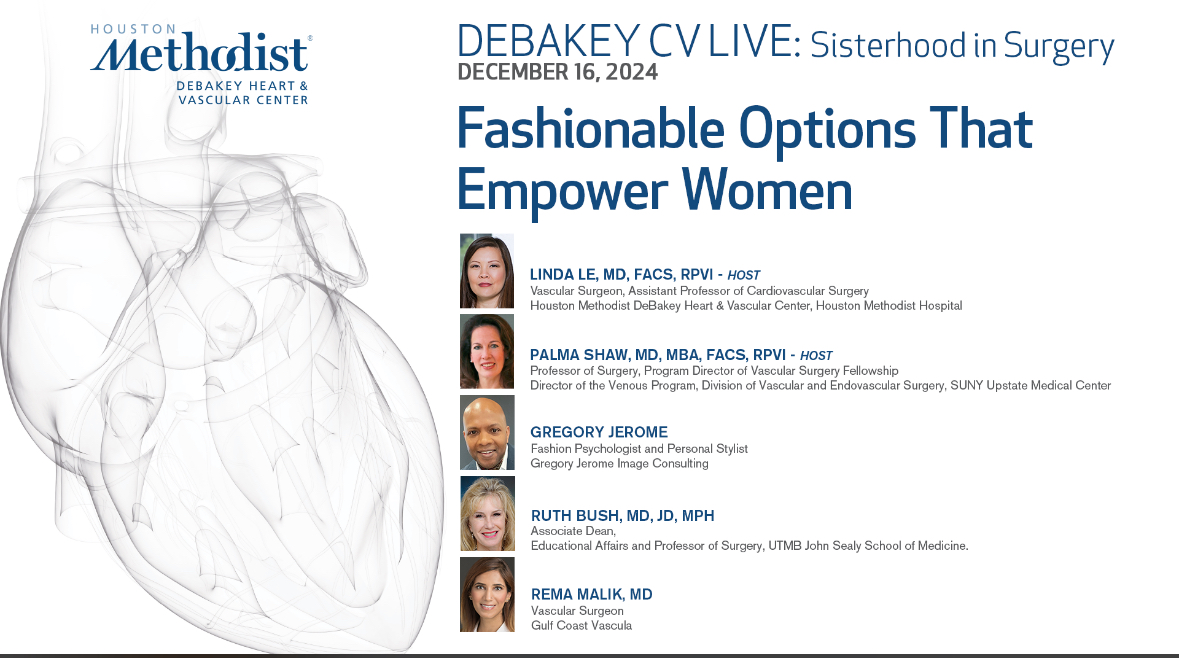 HOUSTON
Methodist®
DEBAKEY HEART & VASCULAR CENTER

DEBAKEY CV LIVE: Sisterhood in Surgery
DECEMBER 16, 2024

Fashionable Options That Empower Women

LINDA LE, MD, FACS, RPVI - HOST
Vascular Surgeon, Assistant Professor of Cardiovascular Surgery
Houston Methodist DeBakey Heart & Vascular Center, Houston Methodist Hospital

PALMA SHAW, MD, MBA, FACS, RPVI - HOST
Professor of Surgery, Program Director of Vascular Surgery Fellowship
Director of the Venous Program, Division of Vascular and Endovascular Surgery, SUNY Upstate Medical Center

GREGORY JEROME
Fashion Psychologist and Personal Stylist
Gregory Jerome Image Consulting

RUTH BUSH, MD, JD, MPH
Associate Dean,
Educational Affairs and Professor of Surgery, UTMB John Sealy School of Medicine.

REMA MALIK, MD
Vascular Surgeon
Gulf Coast Vascula